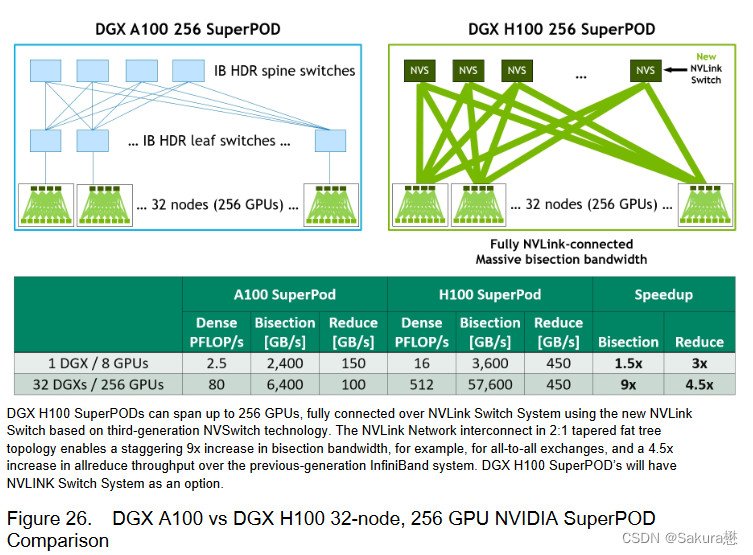 DGX A100 256 SuperPOD

IB HDR spine switches

... IB HDR leaf switches ...

... 32 nodes (256 GPUs) ...

DGX H100 256 SuperPOD

NVS NVS NVS ... NVS

New NVLink Switch

... 32 nodes (256 GPUs) ...

Fully NVLink-connected
Massive bisection bandwidth

| | A100 SuperPod | | | H100 SuperPod | | | Speedup | |
|---|---|---|---|---|---|---|---|---|
| | Dense PFLOP/s | Bisection [GB/s] | Reduce [GB/s] | Dense PFLOP/s | Bisection [GB/s] | Reduce [GB/s] | Bisection | Reduce |
| 1 DGX / 8 GPUs | 2.5 | 2,400 | 150 | 16 | 3,600 | 450 | 1.5x | 3x |
| 32 DGXs / 256 GPUs | 80 | 6,400 | 100 | 512 | 57,600 | 450 | 9x | 4.5x |

DGX H100 SuperPODs can span up to 256 GPUs, fully connected over NVLink Switch System using the new NVLink Switch based on third-generation NVSwitch technology. The NVLink Network interconnect in 2:1 tapered fat tree topology enables a staggering 9x increase in bisection bandwidth, for example, for all-to-all exchanges, and a 4.5x increase in allreduce throughput over the previous-generation InfiniBand system. DGX H100 SuperPOD's will have NVLINK Switch System as an option.

Figure 26. DGX A100 vs DGX H100 32-node, 256 GPU NVIDIA SuperPOD Comparison

CSDN @Sakura懋